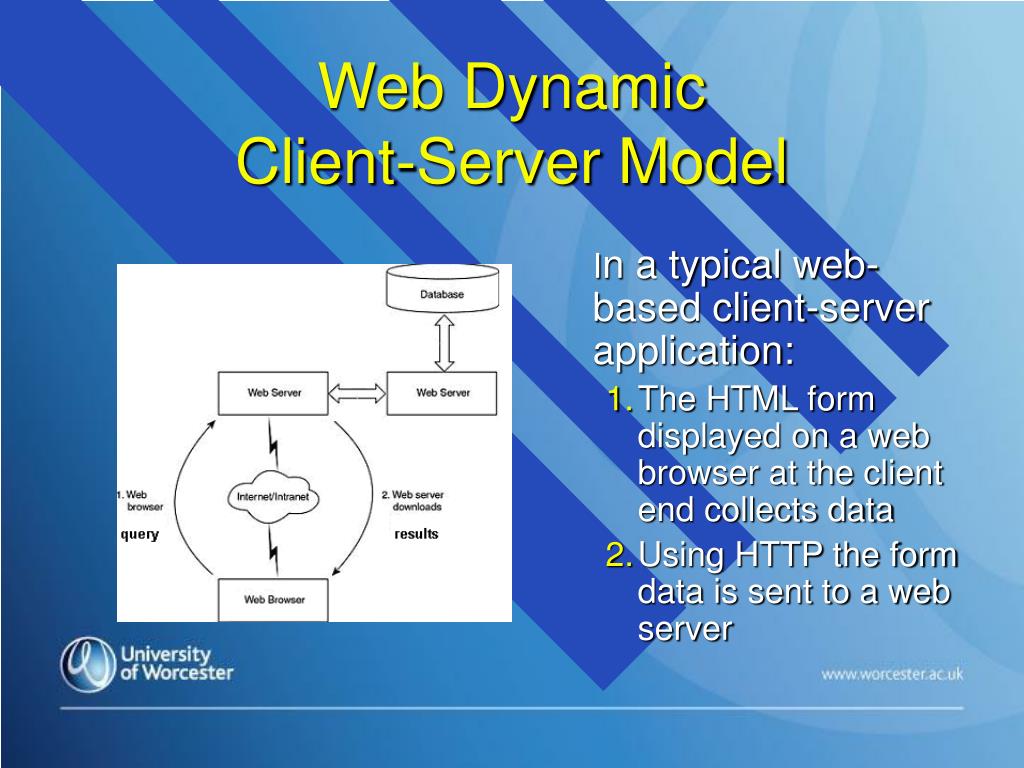 Web Dynamic Client-Server Model

Database

Web Server

Web Server

Internet/Intranet

1. Web browser query

2. Web server downloads results

Web Browser

In a typical web-based client-server application:

1. The HTML form displayed on a web browser at the client end collects data
2. Using HTTP the form data is sent to a web server

University of Worcester

www.worcester.ac.uk